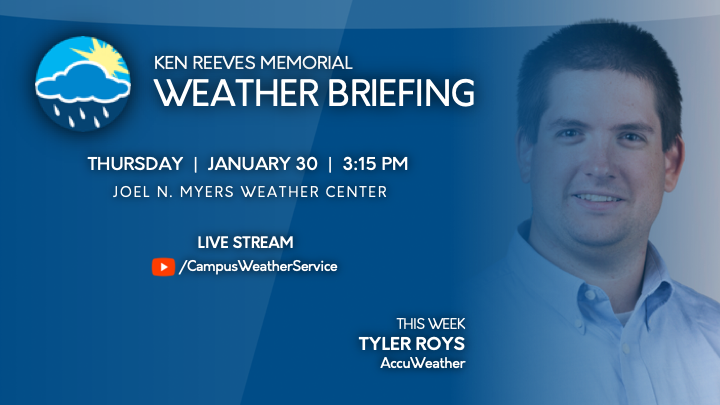 KEN REEVES MEMORIAL
WEATHER BRIEFING

THURSDAY | JANUARY 30 | 3:15 PM
JOEL N. MYERS WEATHER CENTER

LIVE STREAM
/CampusWeatherService

THIS WEEK
TYLER ROYS
AccuWeather